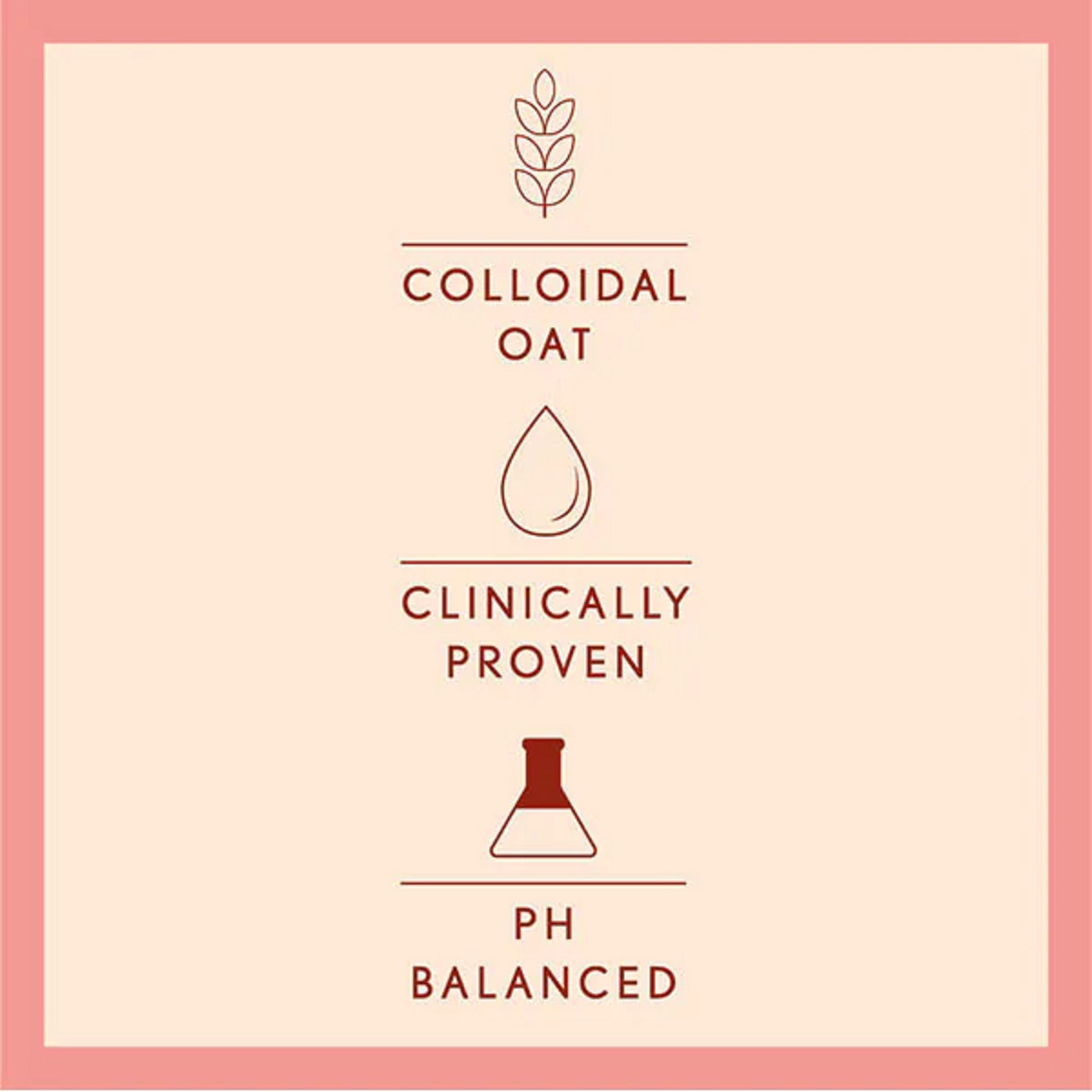 COLLOIDAL
OAT

CLINICALLY
PROVEN

PH
BALANCED